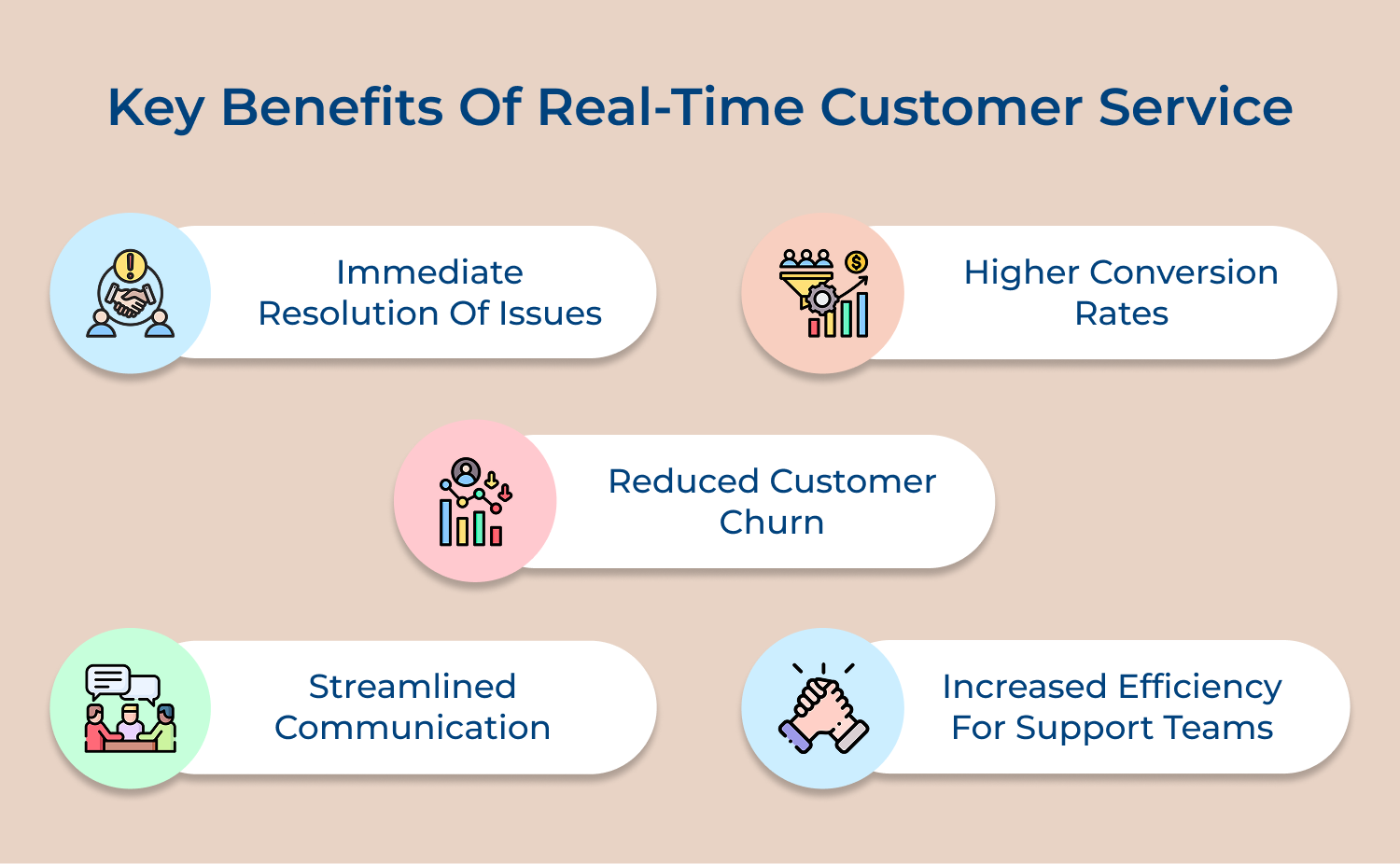 Key Benefits Of Real-Time Customer Service

Immediate Resolution Of Issues

Higher Conversion Rates

Reduced Customer Churn

Streamlined Communication

Increased Efficiency For Support Teams